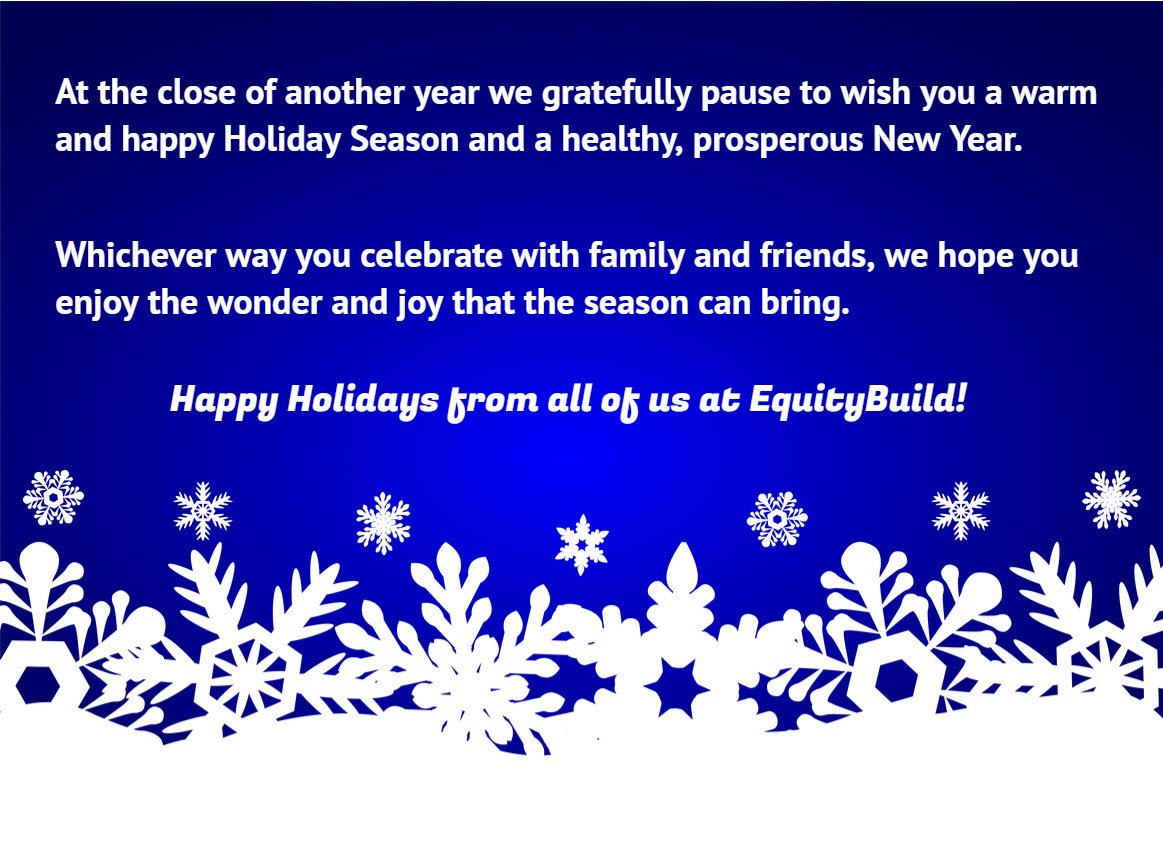 At the close of another year we gratefully pause to wish you a warm and happy Holiday Season and a healthy, prosperous New Year.

Whichever way you celebrate with family and friends, we hope you enjoy the wonder and joy that the season can bring.

Happy Holidays from all of us at EquityBuild!